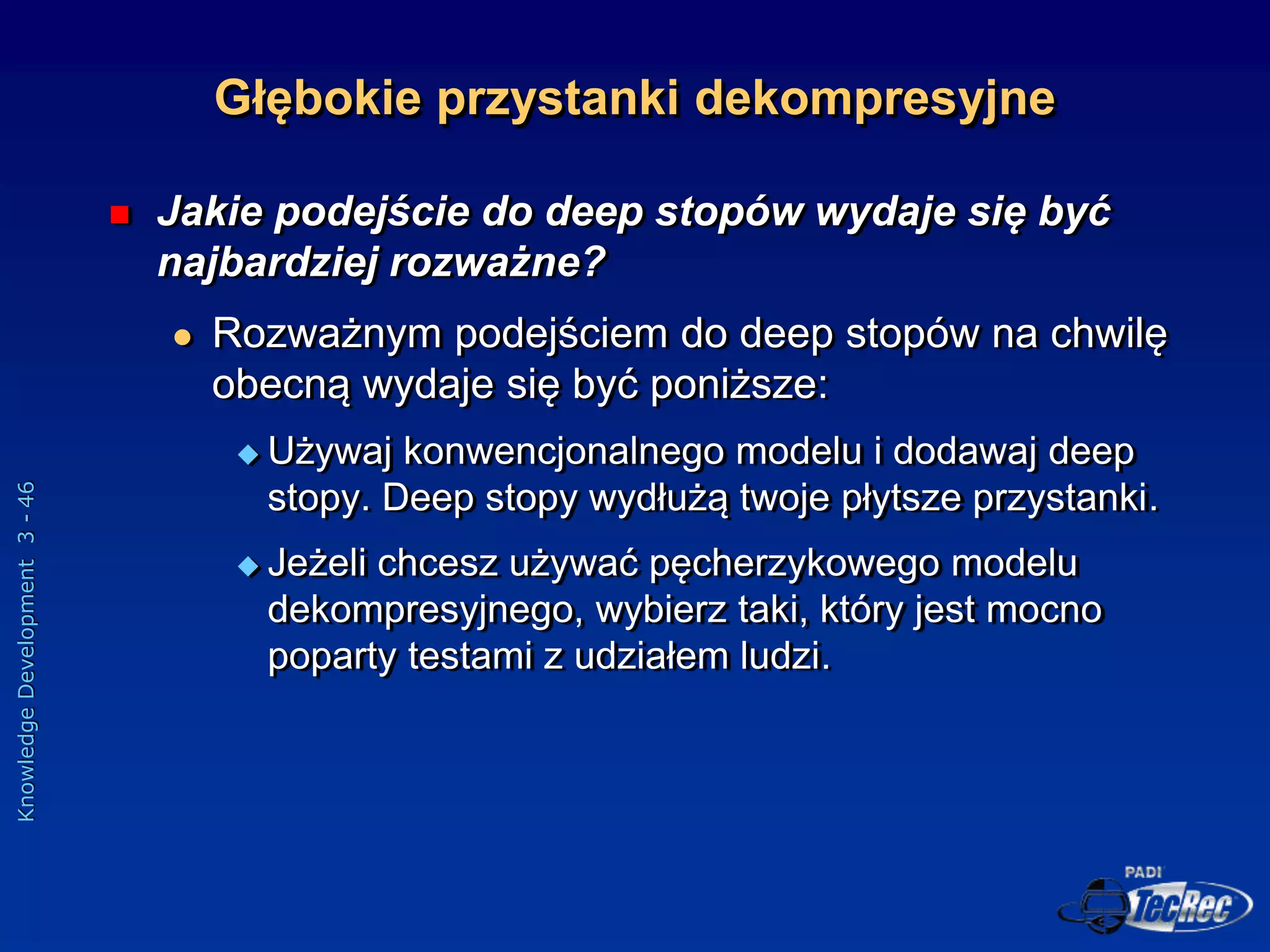 Głębokie przystanki dekompresyjne

Jakie podejście do deep stopów wydaje się być najbardziej rozważne?

Rozważnym podejściem do deep stopów na chwilę obecną wydaje się być poniższe:

Używaj konwencjonalnego modelu i dodawaj deep stopy. Deep stopy wydłużą twoje płytsze przystanki.

Jeżeli chcesz używać pęcherzykowego modelu dekompresyjnego, wybierz taki, który jest mocno poparty testami z udziałem ludzi.

Knowledge Development 3 - 46

PADI TecRec